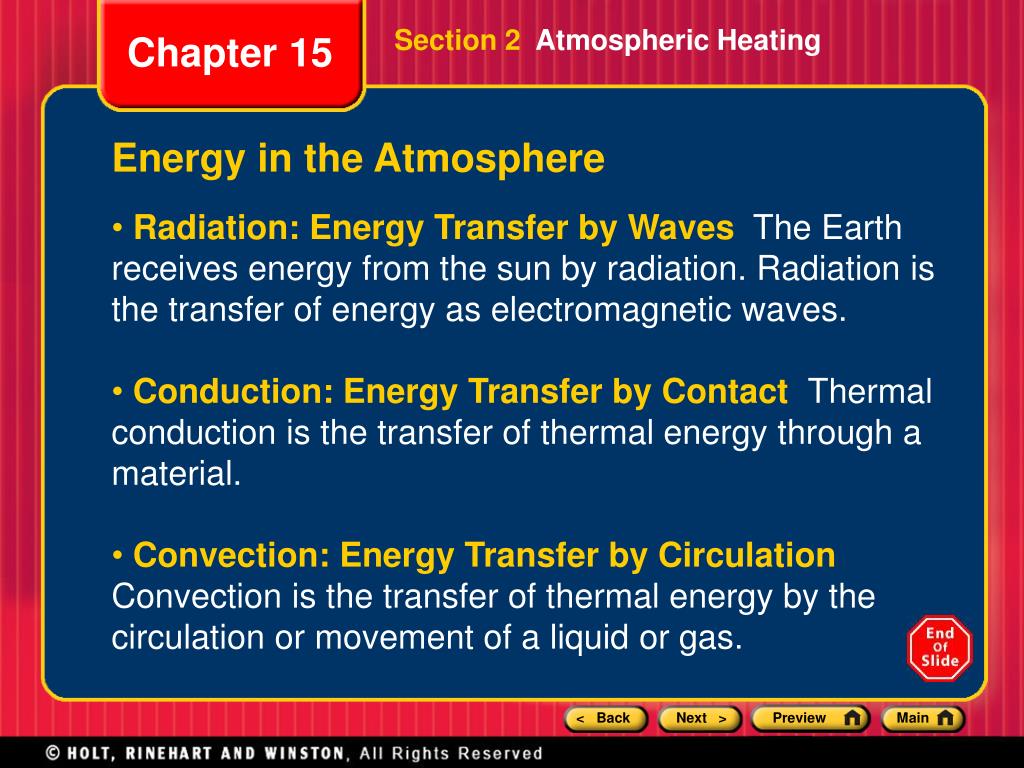 Chapter 15

Section 2 Atmospheric Heating

Energy in the Atmosphere

• Radiation: Energy Transfer by Waves The Earth receives energy from the sun by radiation. Radiation is the transfer of energy as electromagnetic waves.

• Conduction: Energy Transfer by Contact Thermal conduction is the transfer of thermal energy through a material.

• Convection: Energy Transfer by Circulation Convection is the transfer of thermal energy by the circulation or movement of a liquid or gas.

End Of Slide

< Back Next > Preview Main

© HOLT, RINEHART AND WINSTON, All Rights Reserved